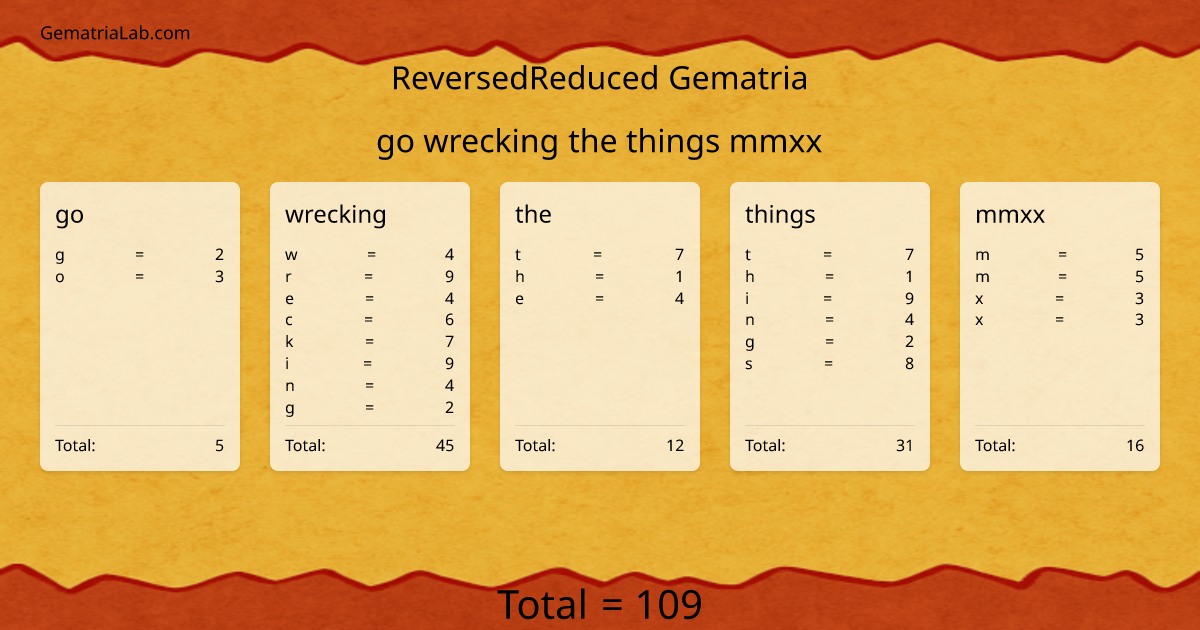 GematriaLab.com

ReversedReduced Gematria

go wrecking the things mmxx

go

g = 2
o = 3

Total: 5

wrecking

w = 4
r = 9
e = 4
c = 6
k = 7
i = 9
n = 4
g = 2

Total: 45

the

t = 7
h = 1
e = 4

Total: 12

things

t = 7
h = 1
i = 9
n = 4
g = 2
s = 8

Total: 31

mmxx

m = 5
m = 5
x = 3
x = 3

Total: 16

Total = 109